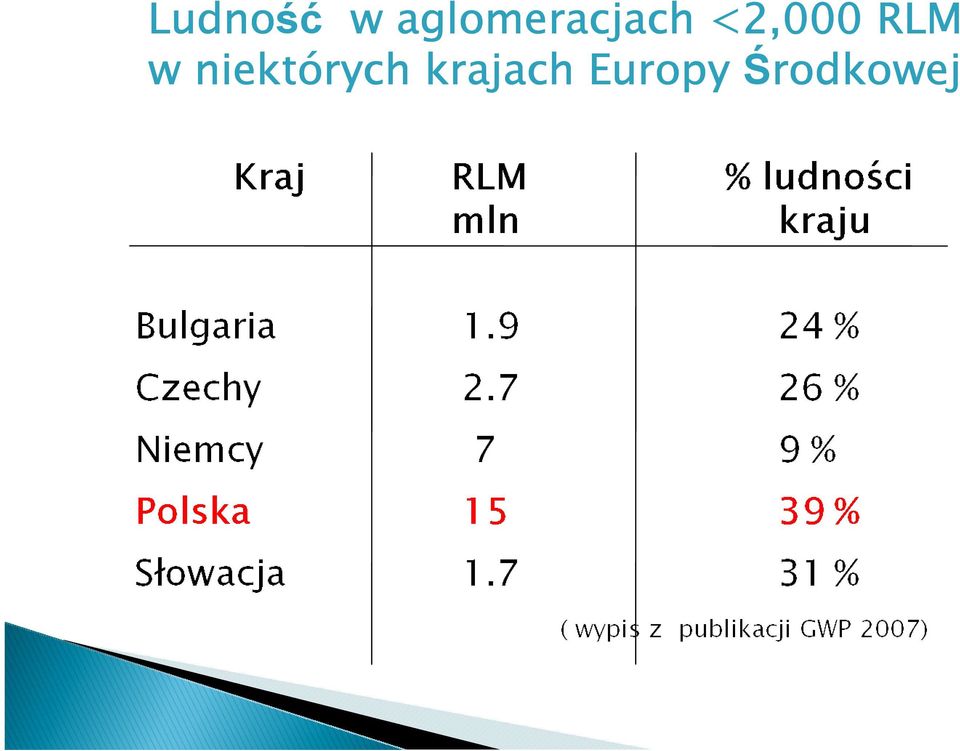 Ludność w aglomeracjach <2,000 RLM w niektórych krajach Europy Środkowej

| Kraj | RLM mln | % ludności kraju |
|---|---|---|
| Bulgaria | 1.9 | 24 % |
| Czechy | 2.7 | 26 % |
| Niemcy | 7 | 9 % |
| Polska | 15 | 39 % |
| Słowacja | 1.7 | 31 % |

( wypis z publikacji GWP 2007)